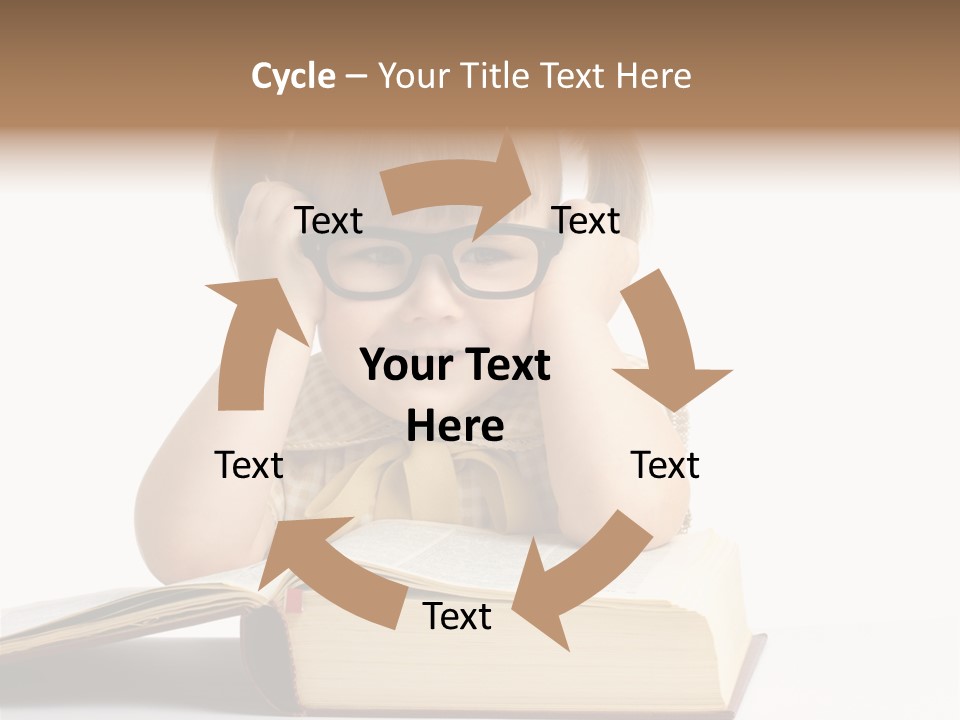 Cycle – Your Title Text Here

Text

Text

Your Text Here

Text

Text

Text